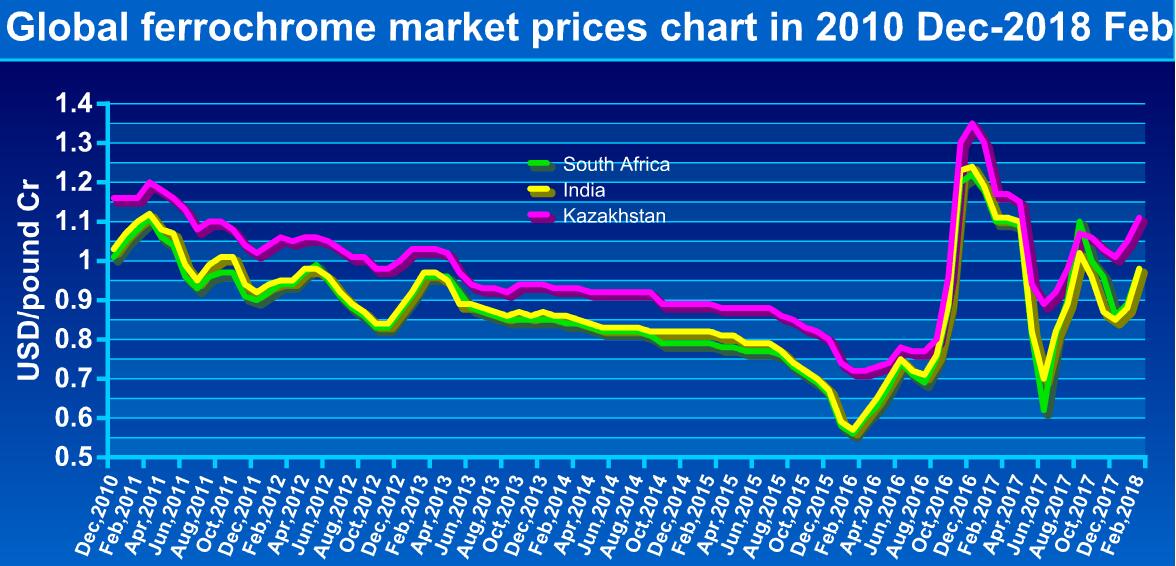 Global ferrochrome market prices chart in 2010 Dec-2018 Feb

USD/pound Cr

1.4
1.3
1.2
1.1
1
0.9
0.8
0.7
0.6
0.5

South Africa
India
Kazakhstan

Dec,2010
Feb,2011
Apr,2011
Jun,2011
Aug,2011
Oct,2011
Dec,2011
Feb,2012
Apr,2012
Jun,2012
Aug,2012
Oct,2012
Dec,2012
Feb,2013
Apr,2013
Jun,2013
Aug,2013
Oct,2013
Dec,2013
Feb,2014
Apr,2014
Jun,2014
Aug,2014
Oct,2014
Dec,2014
Feb,2015
Apr,2015
Jun,2015
Aug,2015
Oct,2015
Dec,2015
Feb,2016
Apr,2016
Jun,2016
Aug,2016
Oct,2016
Dec,2016
Feb,2017
Apr,2017
Jun,2017
Aug,2017
Oct,2017
Dec,2017
Feb,2018